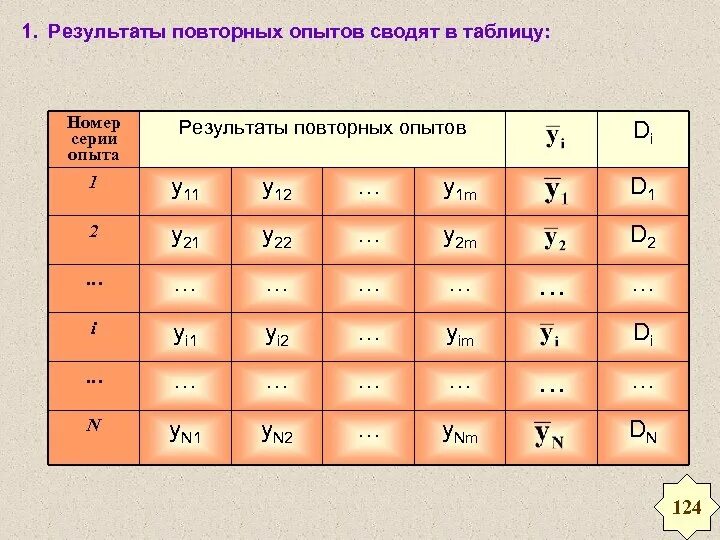 1. Результаты повторных опытов сводят в таблицу:

| Номер серии опыта | Результаты повторных опытов | | | | $\bar{y}_i$ | $D_i$ |
|---|---|---|---|---|---|---|
| 1 | $y_{11}$ | $y_{12}$ | … | $y_{1m}$ | $\bar{y}_1$ | $D_1$ |
| 2 | $y_{21}$ | $y_{22}$ | … | $y_{2m}$ | $\bar{y}_2$ | $D_2$ |
| ... | … | … | … | … | … | … |
| i | $y_{i1}$ | $y_{i2}$ | … | $y_{im}$ | $\bar{y}_i$ | $D_i$ |
| ... | … | … | … | … | … | … |
| N | $y_{N1}$ | $y_{N2}$ | … | $y_{Nm}$ | $\bar{y}_N$ | $D_N$ |

124